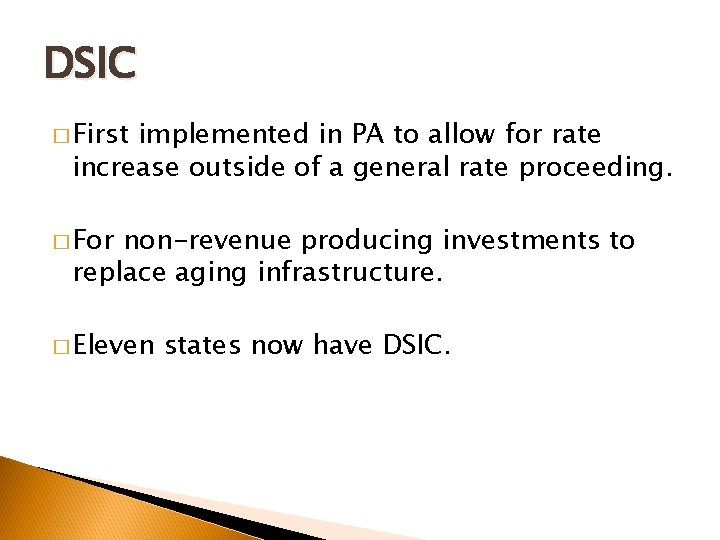 DSIC

□ First implemented in PA to allow for rate increase outside of a general rate proceeding.

□ For non-revenue producing investments to replace aging infrastructure.

□ Eleven states now have DSIC.